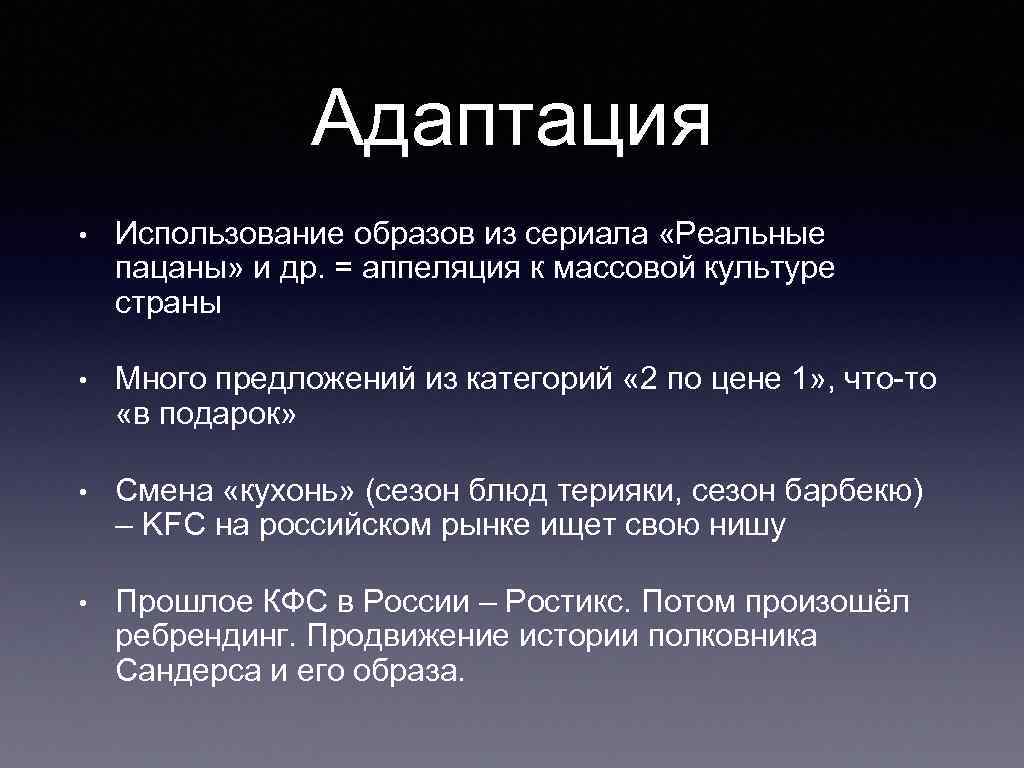 Адаптация

• Использование образов из сериала «Реальные пацаны» и др. = аппеляция к массовой культуре страны

• Много предложений из категорий «2 по цене 1», что-то «в подарок»

• Смена «кухонь» (сезон блюд терияки, сезон барбекю) – KFC на российском рынке ищет свою нишу

• Прошлое КФС в России – Ростикс. Потом произошёл ребрендинг. Продвижение истории полковника Сандерса и его образа.